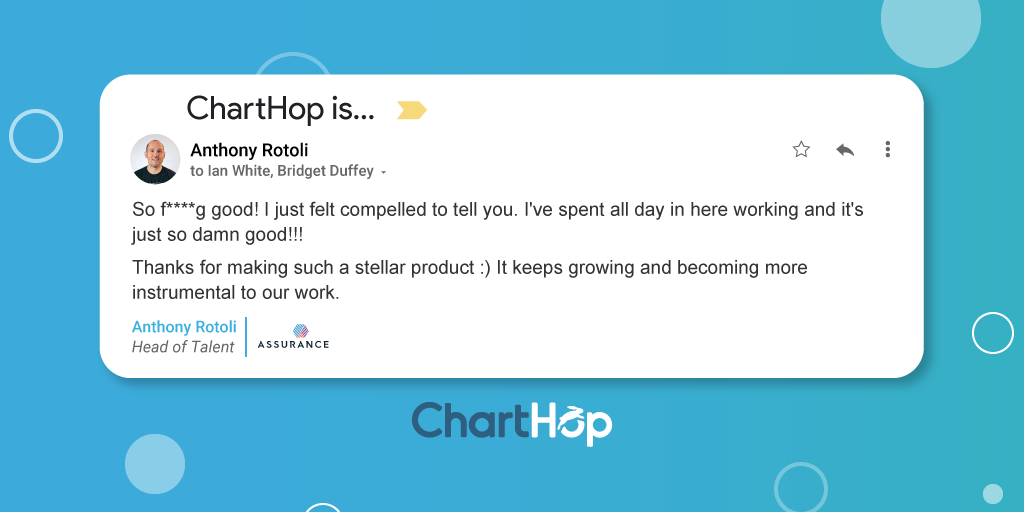 ChartHop is...

Anthony Rotoli
to Ian White, Bridget Duffey

So f****g good! I just felt compelled to tell you. I've spent all day in here working and it's just so damn good!!!

Thanks for making such a stellar product :) It keeps growing and becoming more instrumental to our work.

Anthony Rotoli
Head of Talent

ASSURANCE

ChartHop